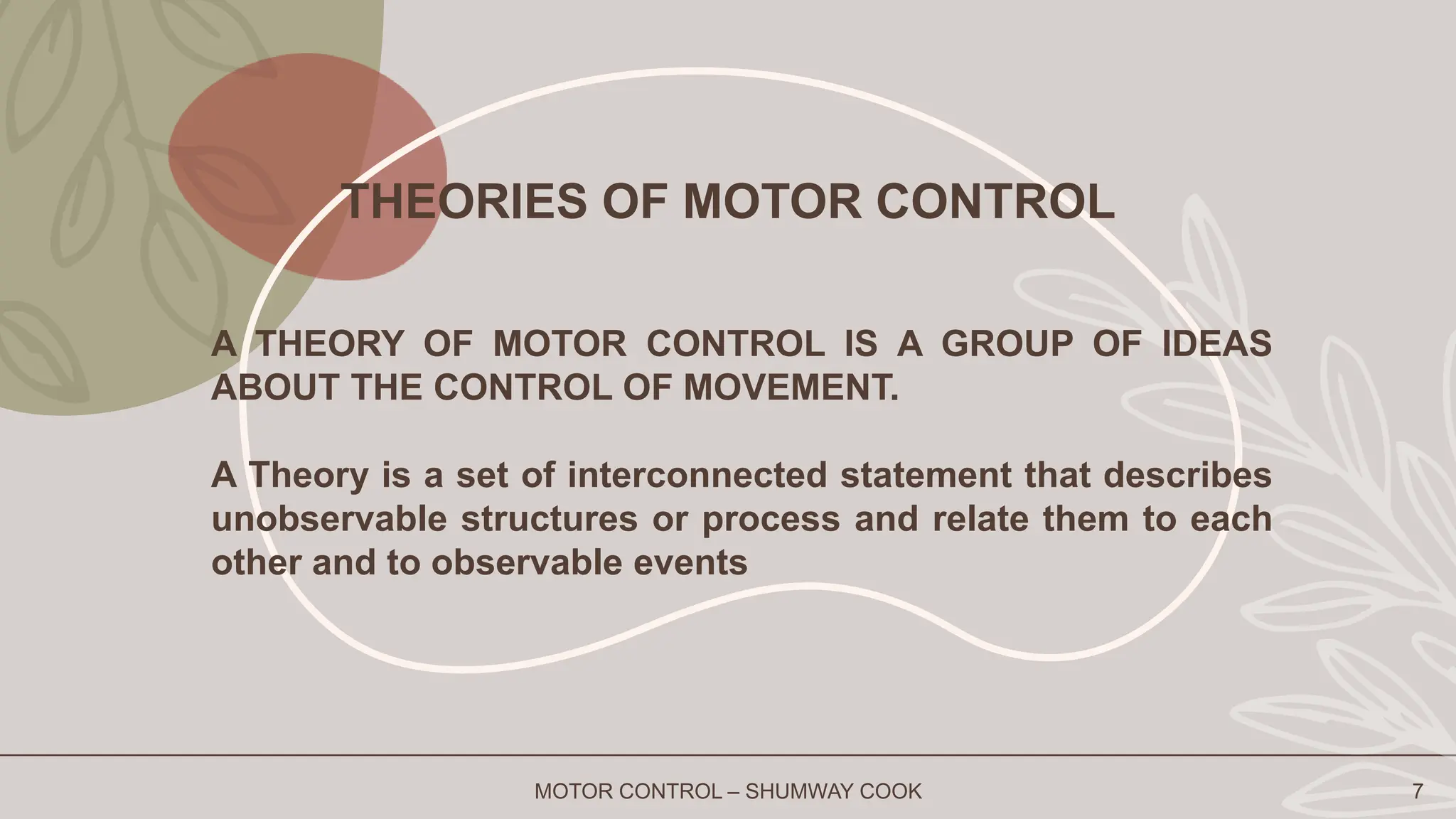 THEORIES OF MOTOR CONTROL

A THEORY OF MOTOR CONTROL IS A GROUP OF IDEAS ABOUT THE CONTROL OF MOVEMENT.

A Theory is a set of interconnected statement that describes unobservable structures or process and relate them to each other and to observable events

MOTOR CONTROL – SHUMWAY COOK

7